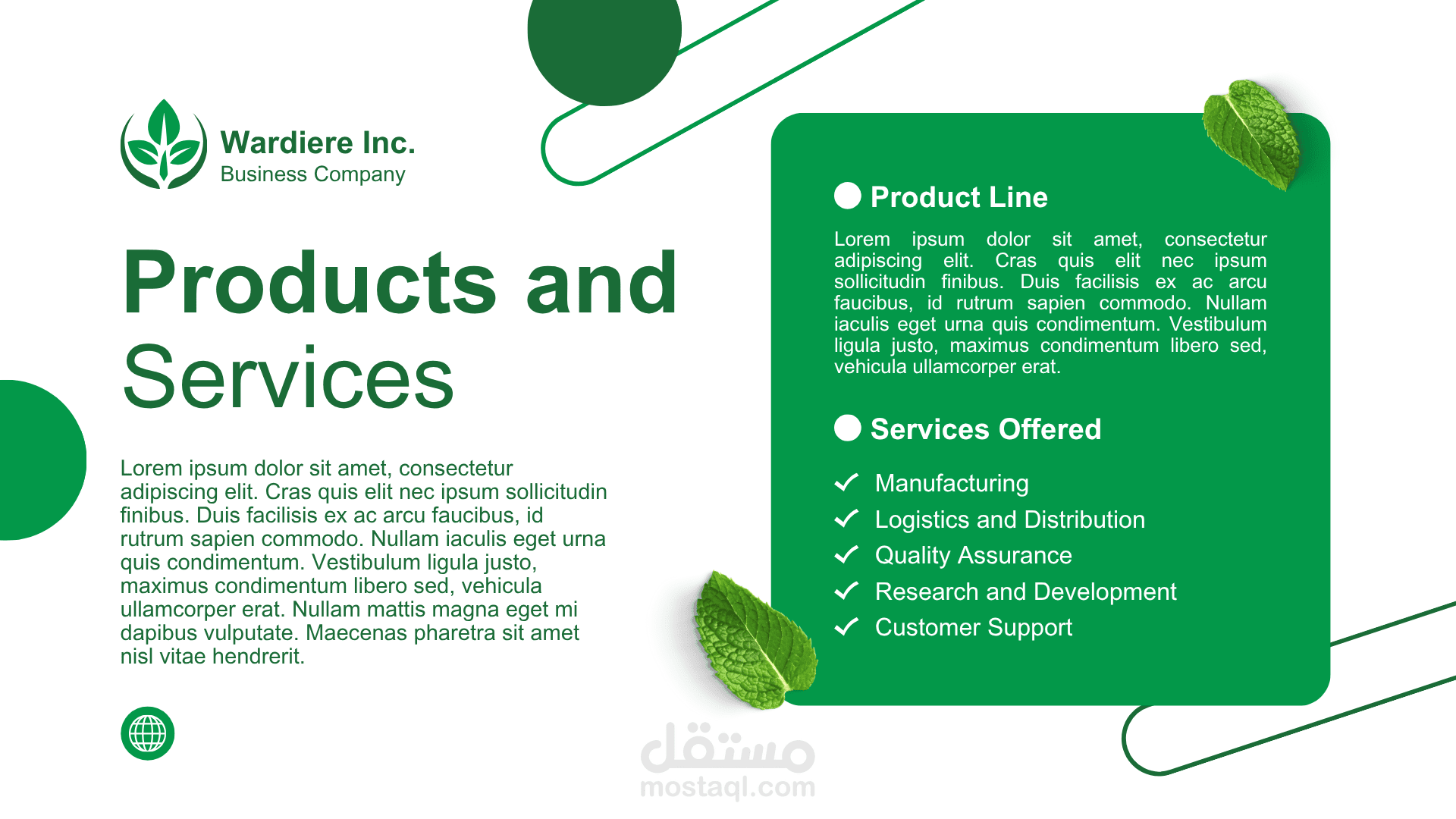 Wardiere Inc.
Business Company

Products and Services

Lorem ipsum dolor sit amet, consectetur adipiscing elit. Cras quis elit nec ipsum sollicitudin finibus. Duis facilisis ex ac arcu faucibus, id rutrum sapien commodo. Nullam iaculis eget urna quis condimentum. Vestibulum ligula justo, maximus condimentum libero sed, vehicula ullamcorper erat. Nullam mattis magna eget mi dapibus vulputate. Maecenas pharetra sit amet nisl vitae hendrerit.

Product Line

Lorem ipsum dolor sit amet, consectetur adipiscing elit. Cras quis elit nec ipsum sollicitudin finibus. Duis facilisis ex ac arcu faucibus, id rutrum sapien commodo. Nullam iaculis eget urna quis condimentum. Vestibulum ligula justo, maximus condimentum libero sed, vehicula ullamcorper erat.

Services Offered

Manufacturing
Logistics and Distribution
Quality Assurance
Research and Development
Customer Support

مستقل
mostaql.com